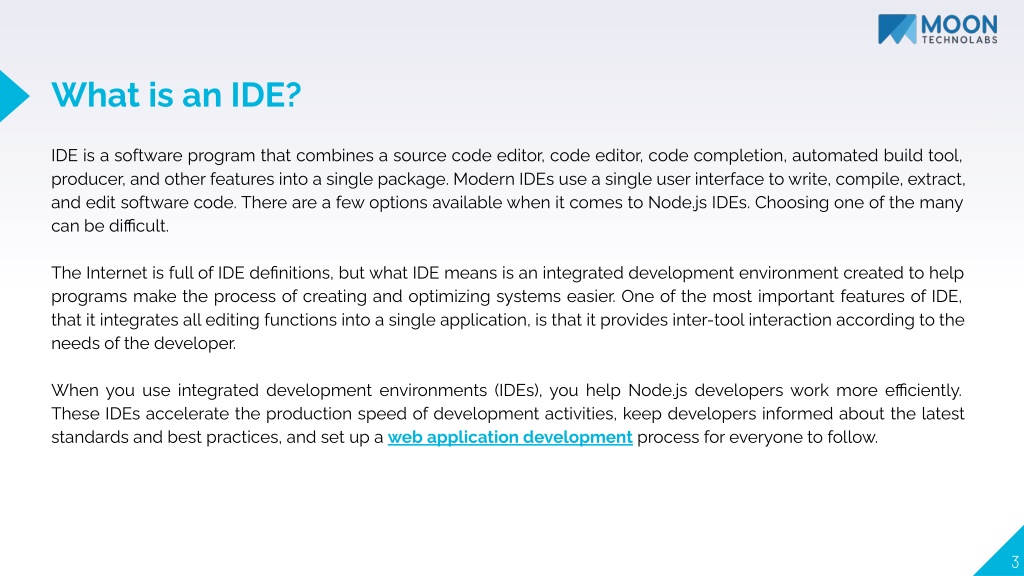 MOON
TECHNOLABS

What is an IDE?

IDE is a software program that combines a source code editor, code editor, code completion, automated build tool, producer, and other features into a single package. Modern IDEs use a single user interface to write, compile, extract, and edit software code. There are a few options available when it comes to Node.js IDEs. Choosing one of the many can be difficult.

The Internet is full of IDE definitions, but what IDE means is an integrated development environment created to help programs make the process of creating and optimizing systems easier. One of the most important features of IDE, that it integrates all editing functions into a single application, is that it provides inter-tool interaction according to the needs of the developer.

When you use integrated development environments (IDEs), you help Node.js developers work more efficiently. These IDEs accelerate the production speed of development activities, keep developers informed about the latest standards and best practices, and set up a web application development process for everyone to follow.

3